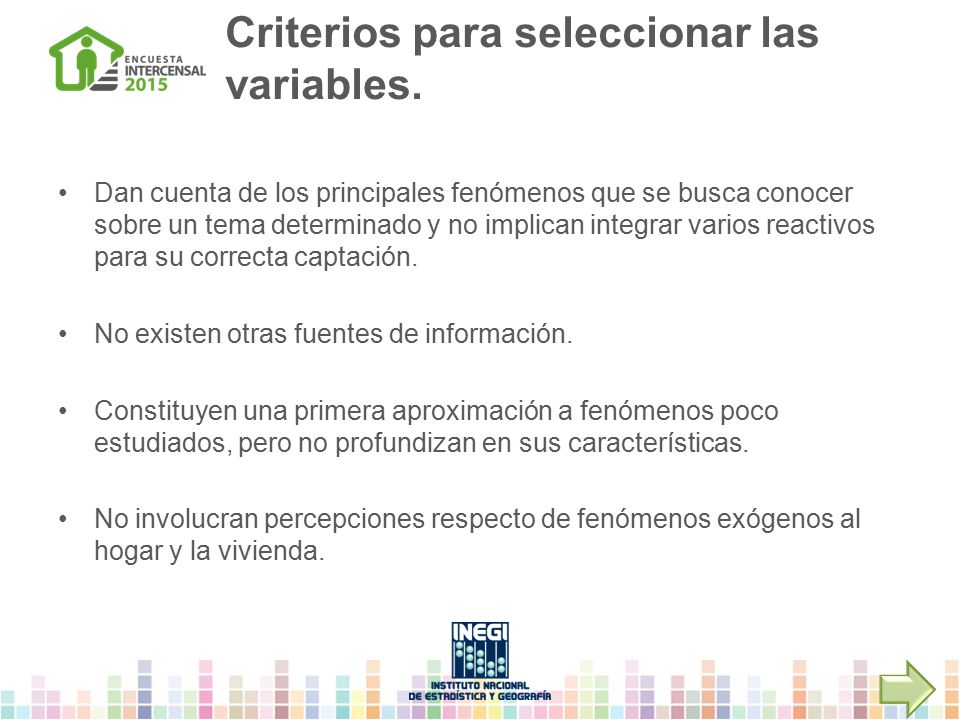 ENCUESTA INTERCENSAL 2015

Criterios para seleccionar las variables.

• Dan cuenta de los principales fenómenos que se busca conocer sobre un tema determinado y no implican integrar varios reactivos para su correcta captación.

• No existen otras fuentes de información.

• Constituyen una primera aproximación a fenómenos poco estudiados, pero no profundizan en sus características.

• No involucran percepciones respecto de fenómenos exógenos al hogar y la vivienda.

INEGI
INSTITUTO NACIONAL DE ESTADÍSTICA Y GEOGRAFÍA